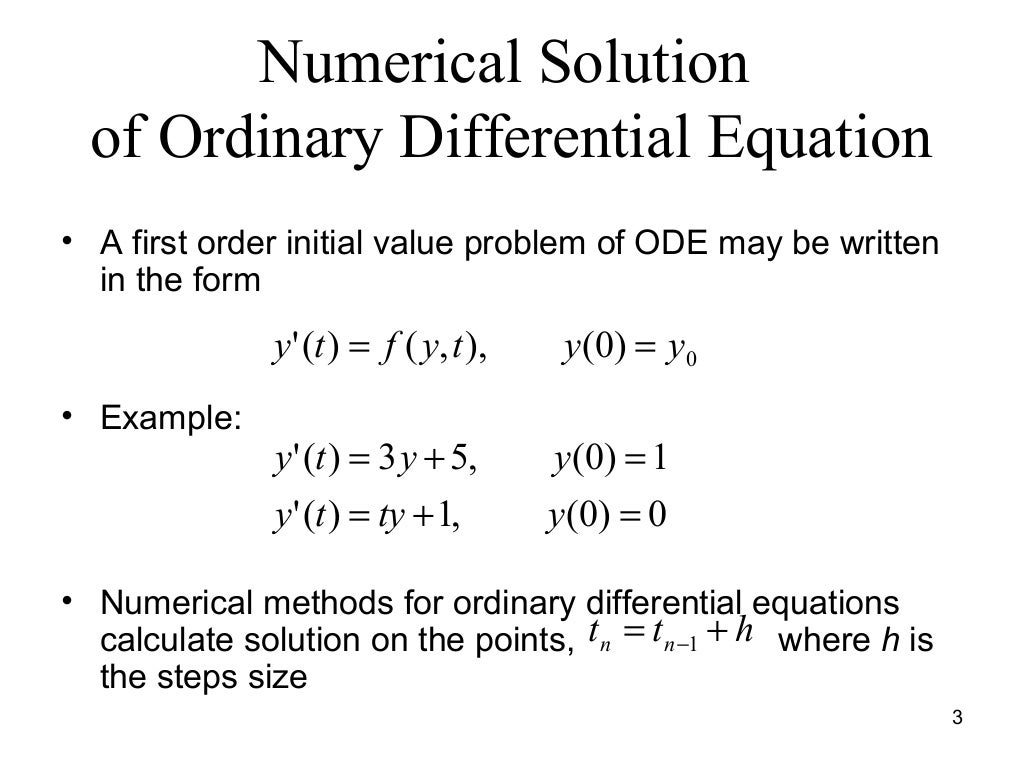 Numerical Solution
of Ordinary Differential Equation

• A first order initial value problem of ODE may be written in the form

$y'(t) = f(y,t), \qquad y(0) = y_0$

• Example:

$y'(t) = 3y + 5, \qquad y(0) = 1$

$y'(t) = ty + 1, \qquad y(0) = 0$

• Numerical methods for ordinary differential equations calculate solution on the points, $t_n = t_{n-1} + h$ where $h$ is the steps size

3